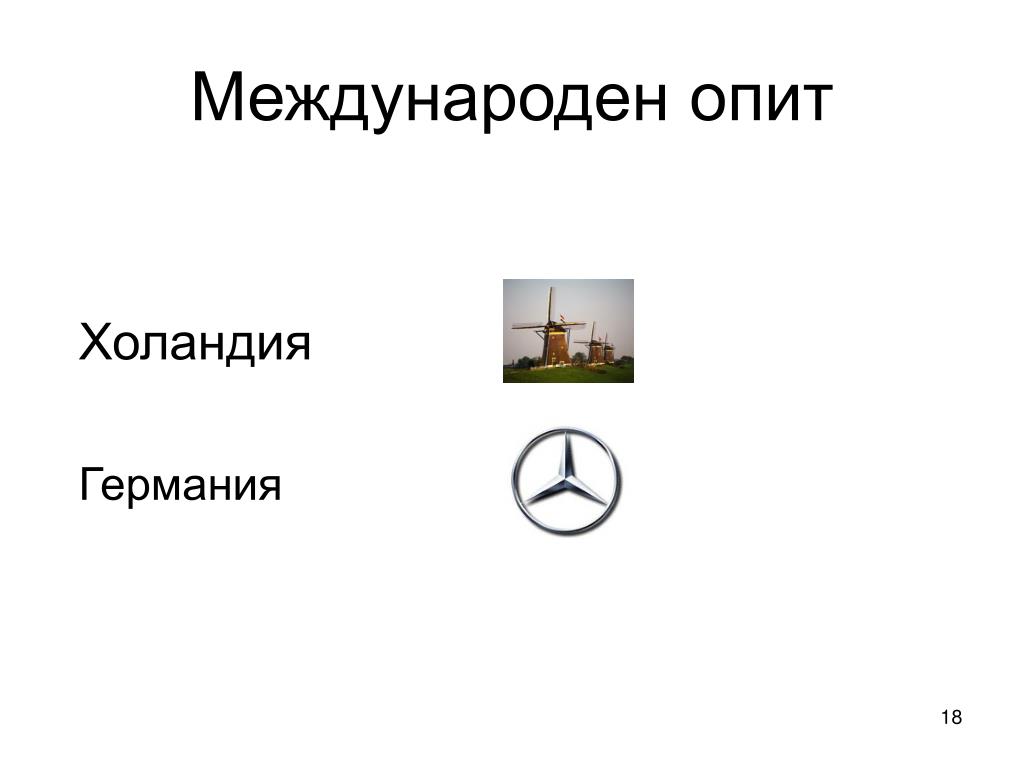 Международен опит

Холандия

Германия

18